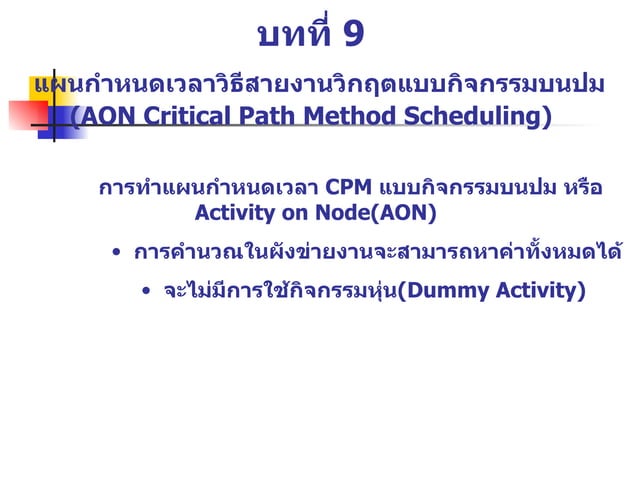 บทที่ 9

แผนกำหนดเวลาวิธีสายงานวิกฤตแบบกิจกรรมบนปม (AON Critical Path Method Scheduling)

การทำแผนกำหนดเวลา CPM แบบกิจกรรมบนปม หรือ Activity on Node(AON)

• การคำนวณในผังข่ายงานจะสามารถหาค่าทั้งหมดได้

• จะไม่มีการใช้กิจกรรมหุ่น(Dummy Activity)